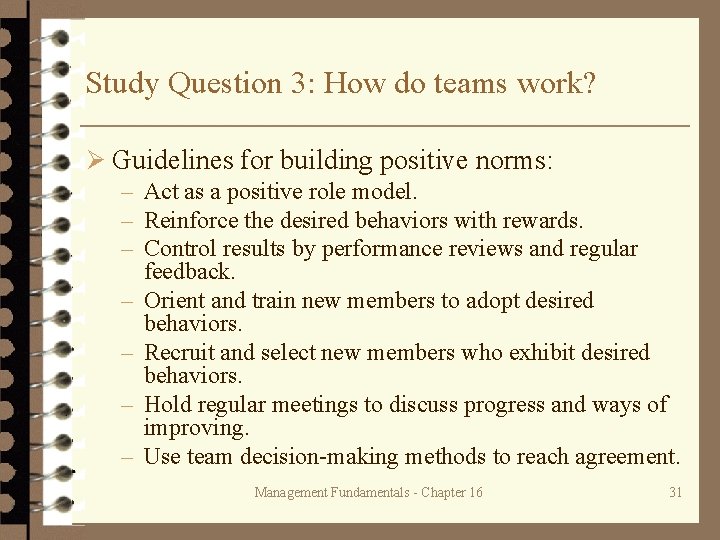 Study Question 3: How do teams work?

➢ Guidelines for building positive norms:
– Act as a positive role model.
– Reinforce the desired behaviors with rewards.
– Control results by performance reviews and regular feedback.
– Orient and train new members to adopt desired behaviors.
– Recruit and select new members who exhibit desired behaviors.
– Hold regular meetings to discuss progress and ways of improving.
– Use team decision-making methods to reach agreement.

Management Fundamentals - Chapter 16

31